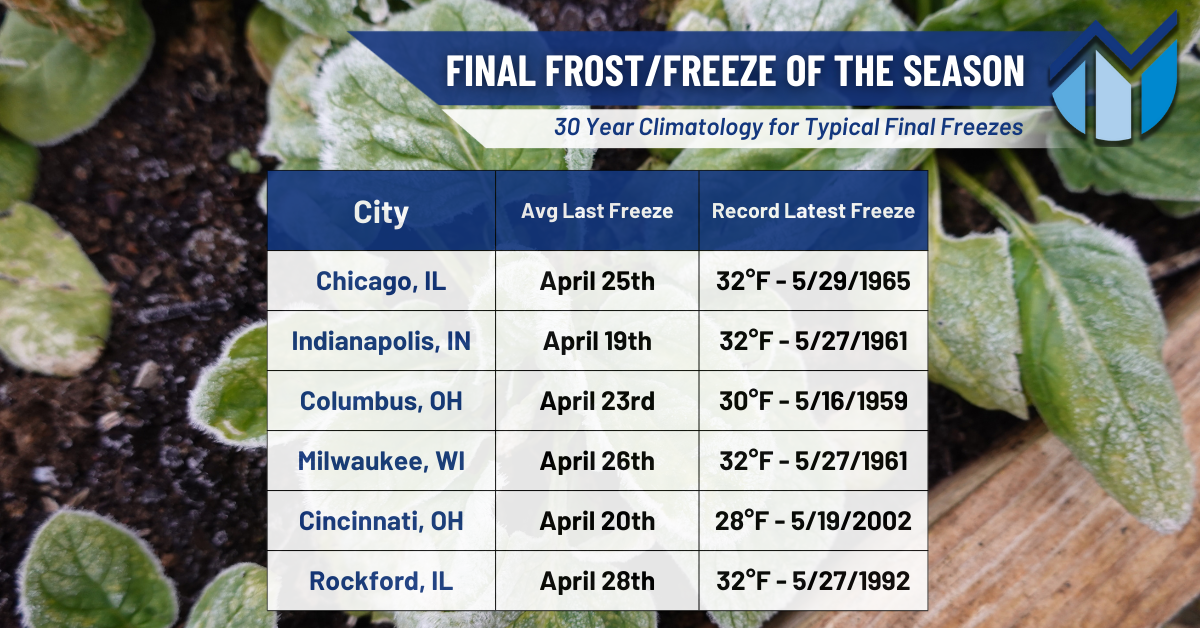 FINAL FROST/FREEZE OF THE SEASON

30 Year Climatology for Typical Final Freezes

| City | Avg Last Freeze | Record Latest Freeze |
|---|---|---|
| Chicago, IL | April 25th | 32°F - 5/29/1965 |
| Indianapolis, IN | April 19th | 32°F - 5/27/1961 |
| Columbus, OH | April 23rd | 30°F - 5/16/1959 |
| Milwaukee, WI | April 26th | 32°F - 5/27/1961 |
| Cincinnati, OH | April 20th | 28°F - 5/19/2002 |
| Rockford, IL | April 28th | 32°F - 5/27/1992 |